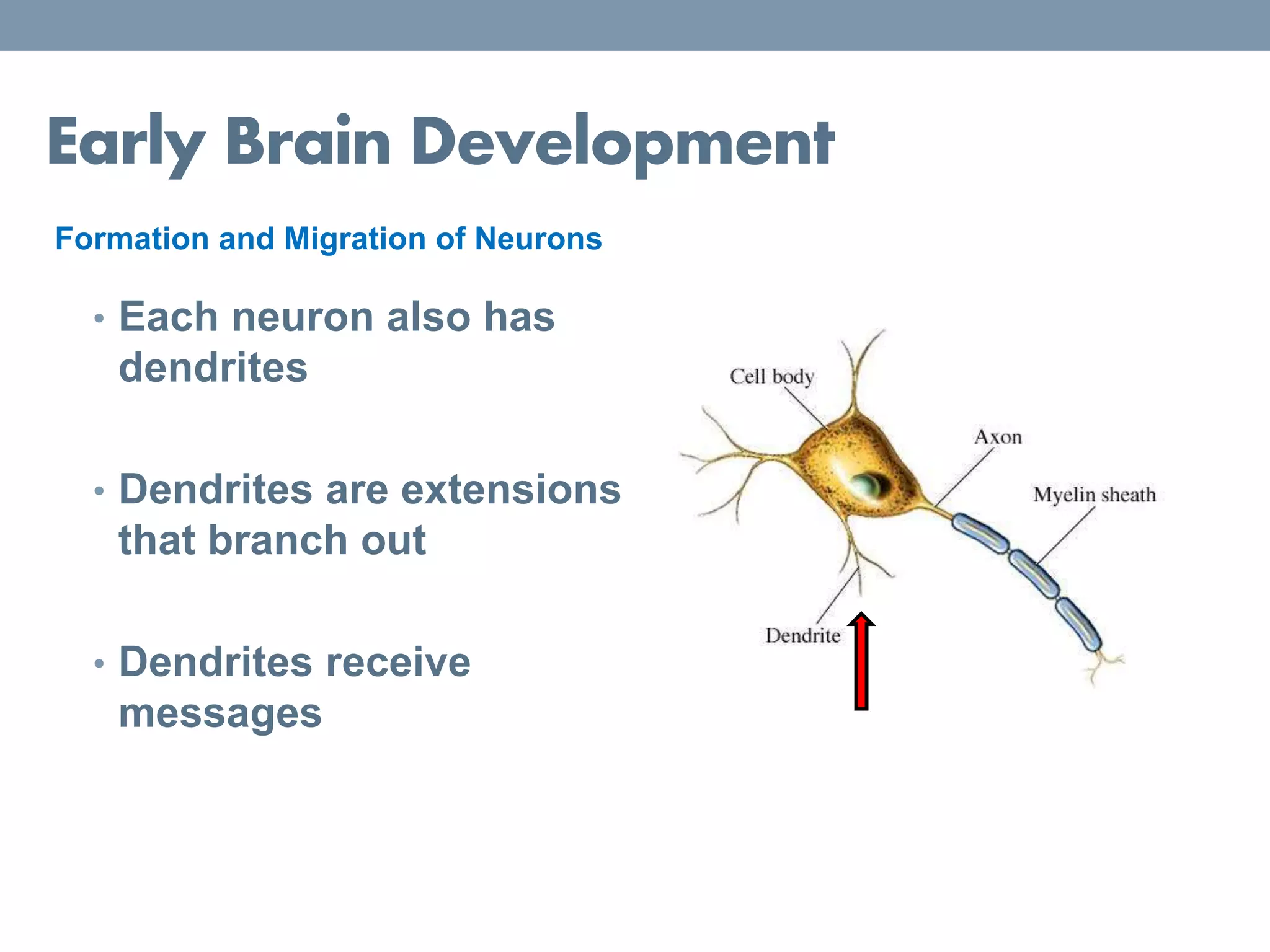 Early Brain Development

Formation and Migration of Neurons

• Each neuron also has dendrites

• Dendrites are extensions that branch out

• Dendrites receive messages

Cell body

Axon

Myelin sheath

Dendrite